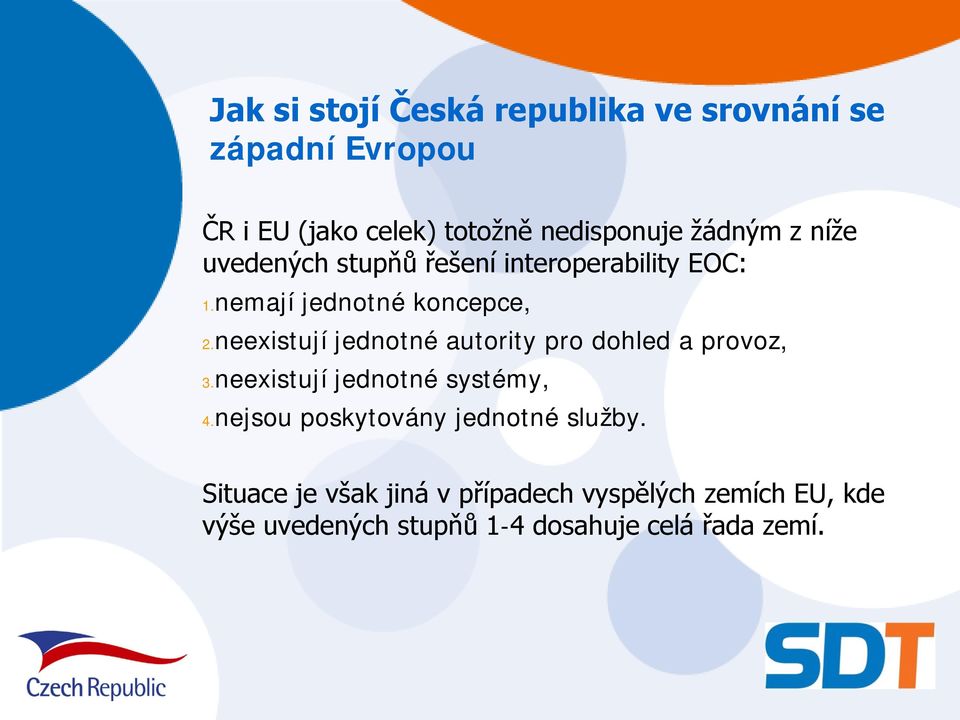 Jak si stojí Česká republika ve srovnání se západní Evropou

ČR i EU (jako celek) totožně nedisponuje žádným z níže uvedených stupňů řešení interoperability EOC:

1. nemají jednotné koncepce,
2. neexistují jednotné autority pro dohled a provoz,
3. neexistují jednotné systémy,
4. nejsou poskytovány jednotné služby.

Situace je však jiná v případech vyspělých zemích EU, kde výše uvedených stupňů 1-4 dosahuje celá řada zemí.

Czech Republic

SDT